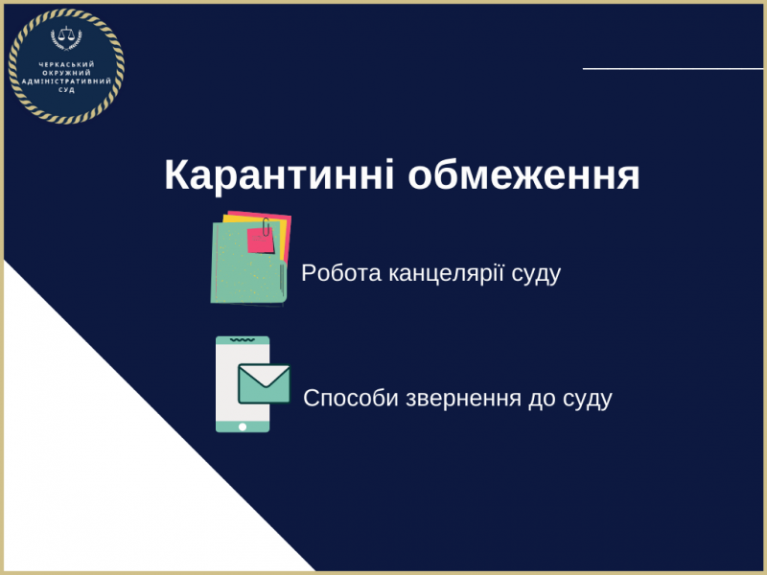 ЧЕРКАСЬКИЙ ОКРУЖНИЙ АДМІНІСТРАТИВНИЙ СУД

Карантинні обмеження

Робота канцелярії суду

Способи звернення до суду